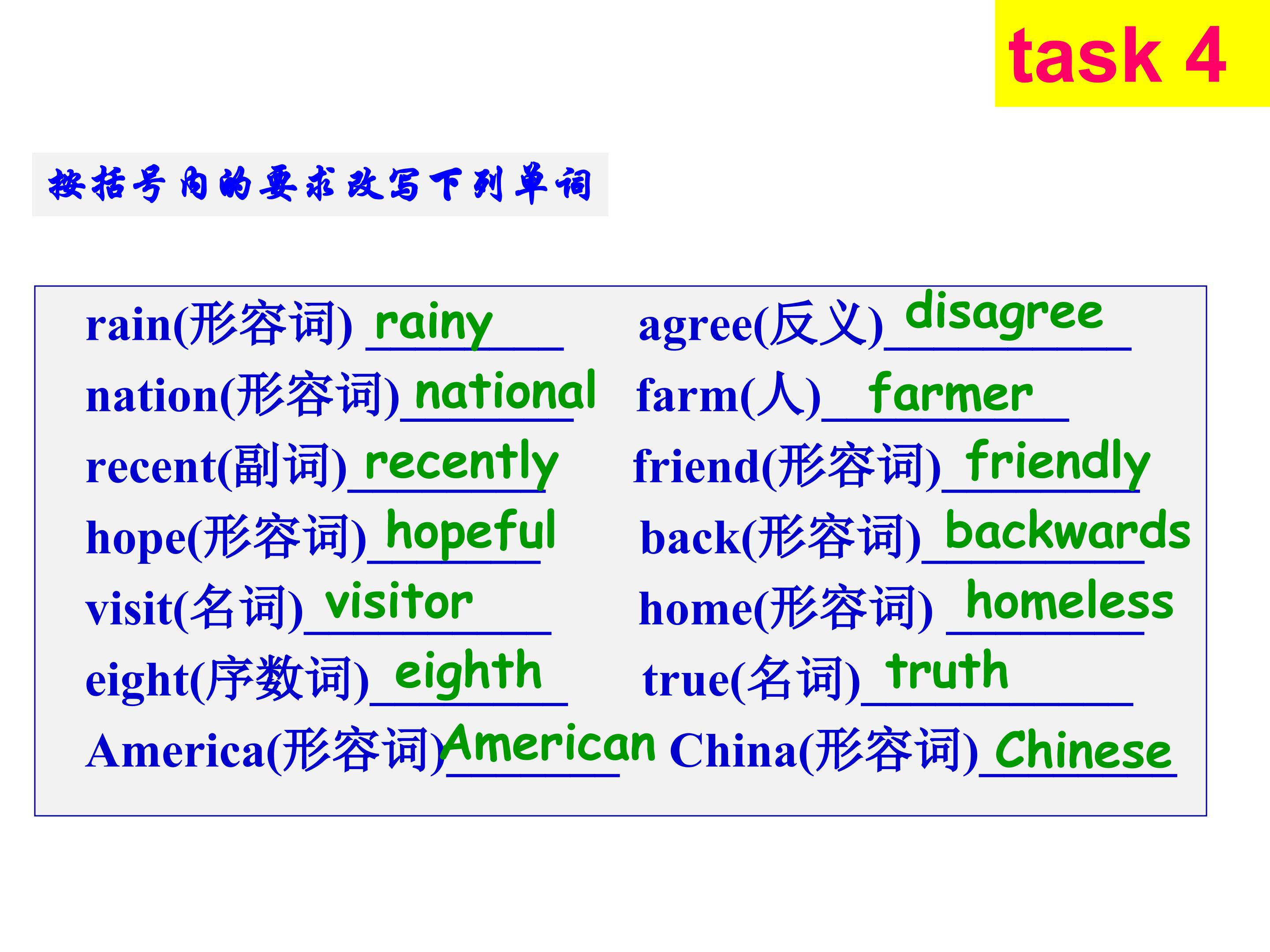 task 4

按括号内的要求改写下列单词

rain(形容词) rainy
nation(形容词) national
recent(副词) recently
hope(形容词) hopeful
visit(名词) visitor
eight(序数词) eighth
America(形容词) American

agree(反义) disagree
farm(人) farmer
friend(形容词) friendly
back(形容词) backwards
home(形容词) homeless
true(名词) truth
China(形容词) Chinese